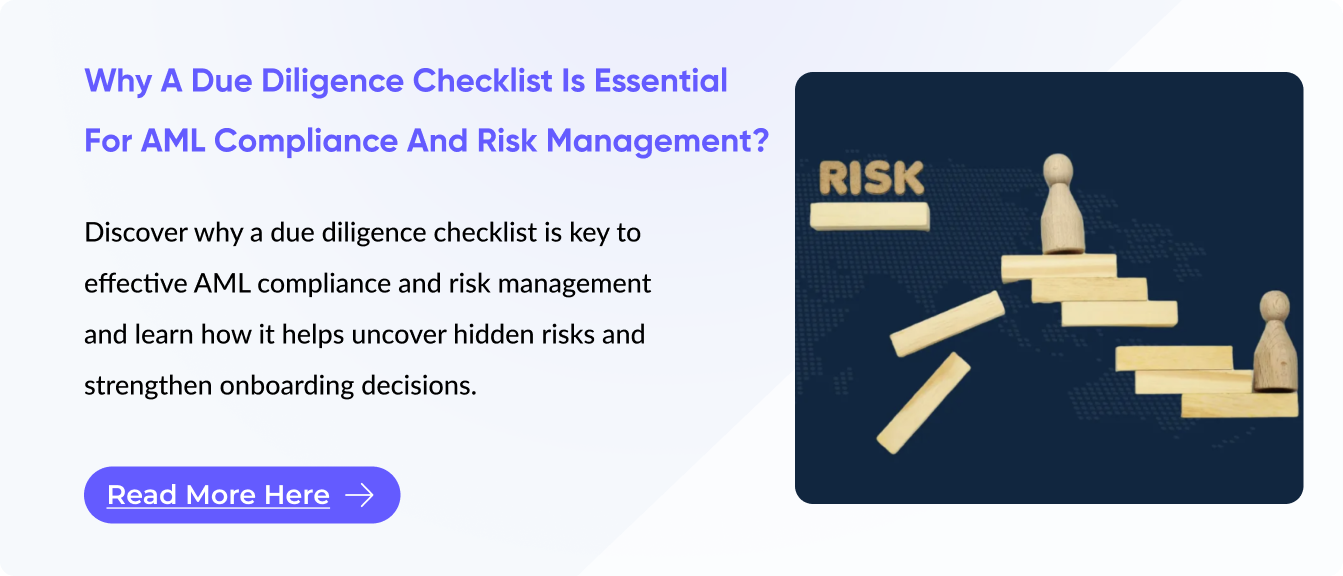 Why A Due Diligence Checklist Is Essential For AML Compliance And Risk Management?

Discover why a due diligence checklist is key to effective AML compliance and risk management and learn how it helps uncover hidden risks and strengthen onboarding decisions.

Read More Here

RISK